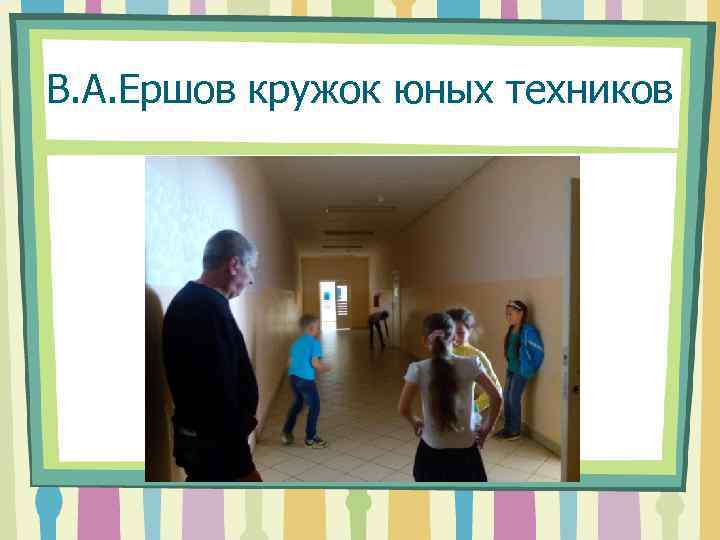 В.А.Ершов кружок юных техников